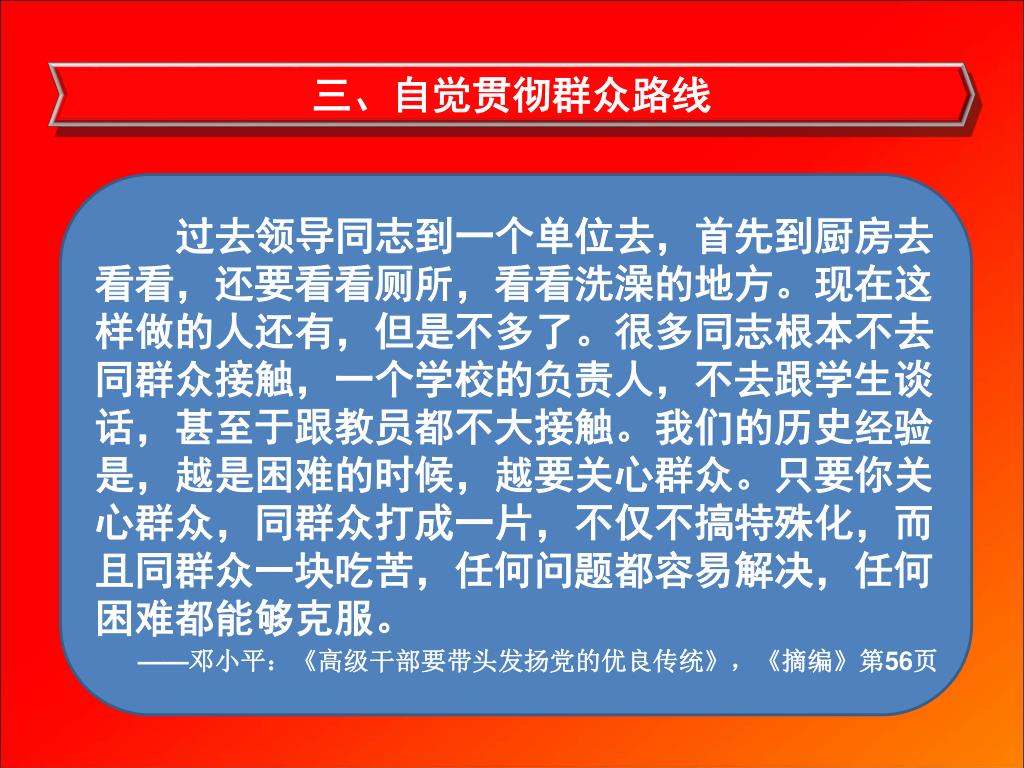 三、自觉贯彻群众路线

过去领导同志到一个单位去，首先到厨房去看看，还要看看厕所，看看洗澡的地方。现在这样做的人还有，但是不多了。很多同志根本不去同群众接触，一个学校的负责人，不去跟学生谈话，甚至于跟教员都不大接触。我们的历史经验是，越是困难的时候，越要关心群众。只要你关心群众，同群众打成一片，不仅不搞特殊化，而且同群众一块吃苦，任何问题都容易解决，任何困难都能够克服。

——邓小平：《高级干部要带头发扬党的优良传统》，《摘编》第56页